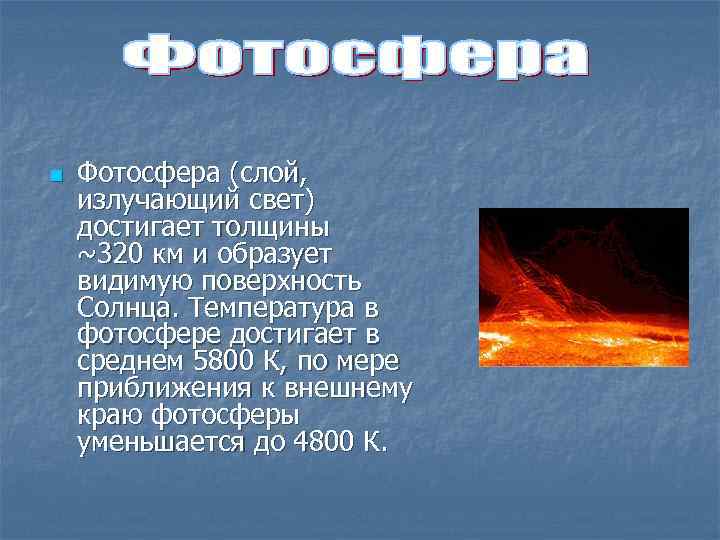 Фотосфера

Фотосфера (слой, излучающий свет) достигает толщины ~320 км и образует видимую поверхность Солнца. Температура в фотосфере достигает в среднем 5800 К, по мере приближения к внешнему краю фотосферы уменьшается до 4800 К.